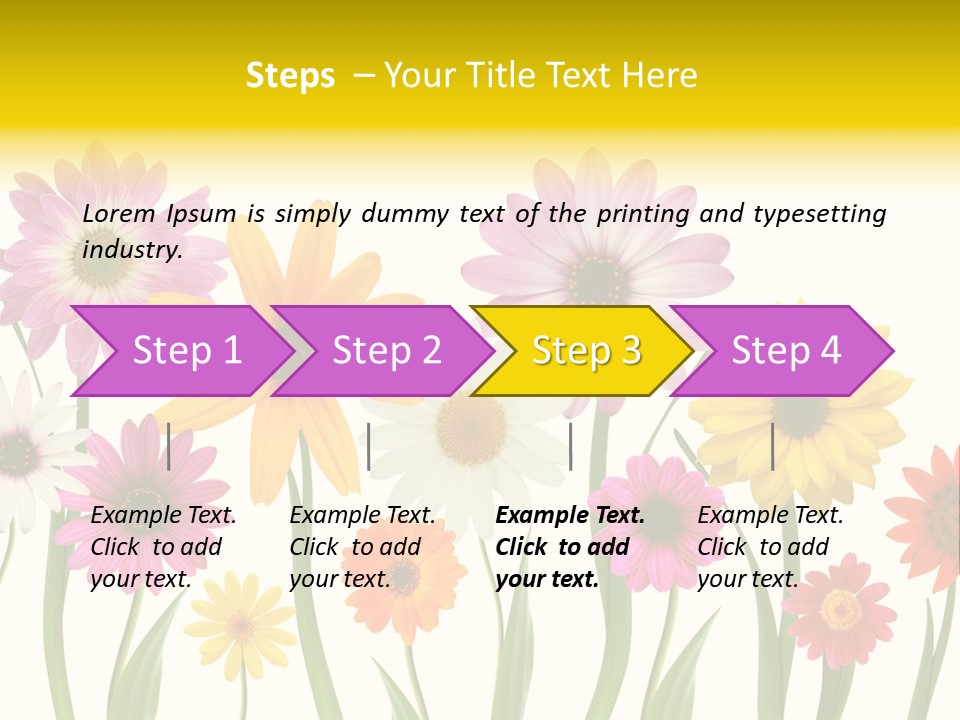 Steps – Your Title Text Here

Lorem Ipsum is simply dummy text of the printing and typesetting industry.

Step 1

Step 2

Step 3

Step 4

Example Text. Click to add your text.

Example Text. Click to add your text.

Example Text. Click to add your text.

Example Text. Click to add your text.